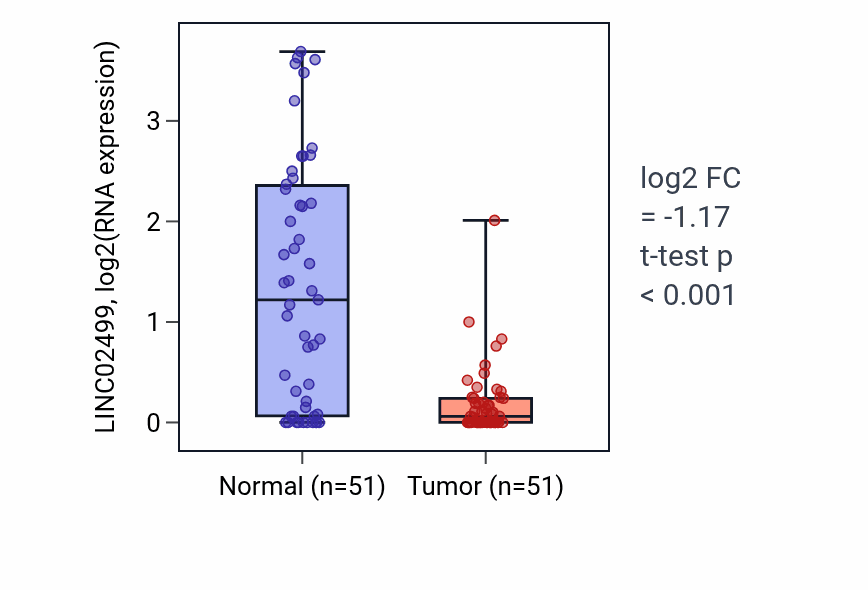 LINC02499, log2(RNA expression)

3
2
1
0

Normal (n=51)
Tumor (n=51)

log2 FC
= -1.17
t-test p
< 0.001